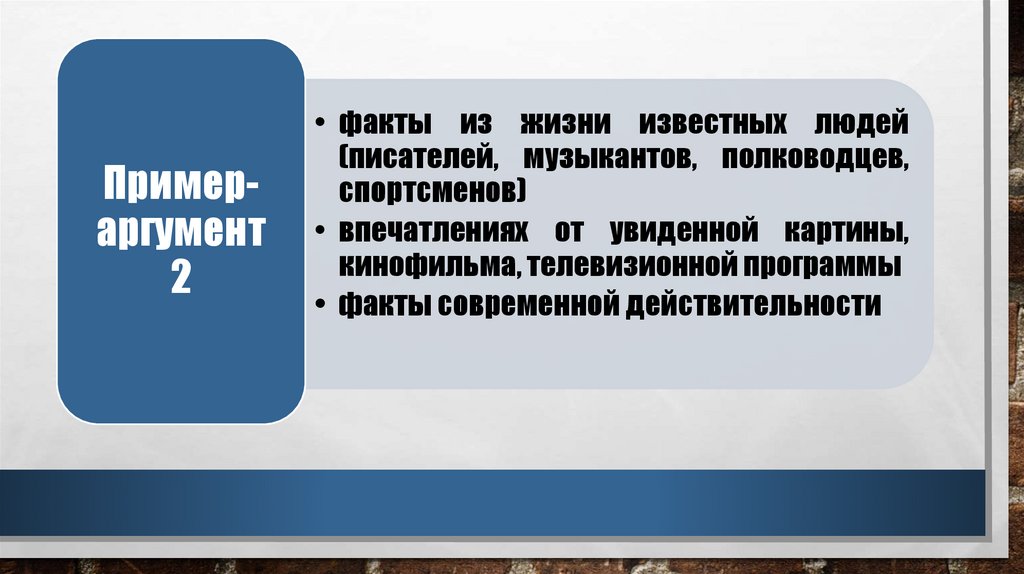 Пример-аргумент 2

• факты из жизни известных людей (писателей, музыкантов, полководцев, спортсменов)
• впечатлениях от увиденной картины, кинофильма, телевизионной программы
• факты современной действительности